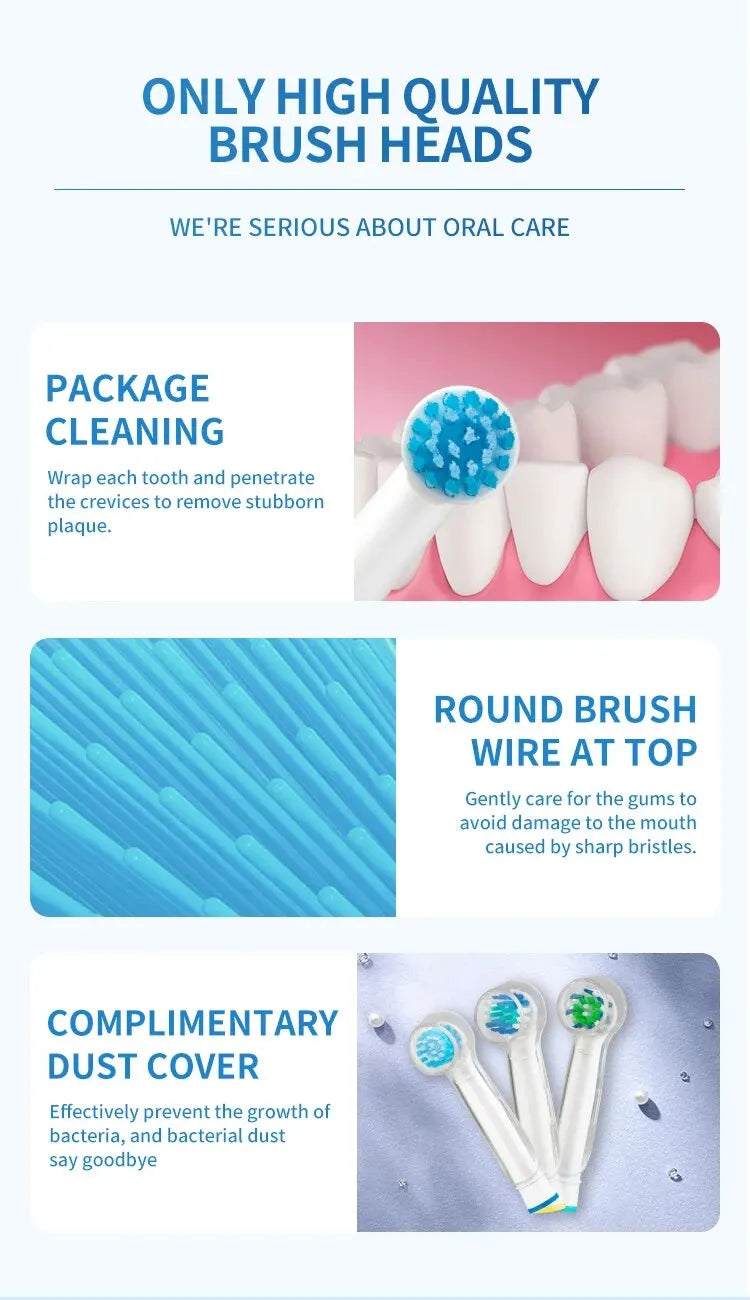 ONLY HIGH QUALITY BRUSH HEADS

WE'RE SERIOUS ABOUT ORAL CARE

PACKAGE CLEANING

Wrap each tooth and penetrate the crevices to remove stubborn plaque.

ROUND BRUSH WIRE AT TOP

Gently care for the gums to avoid damage to the mouth caused by sharp bristles.

COMPLIMENTARY DUST COVER

Effectively prevent the growth of bacteria, and bacterial dust say goodbye